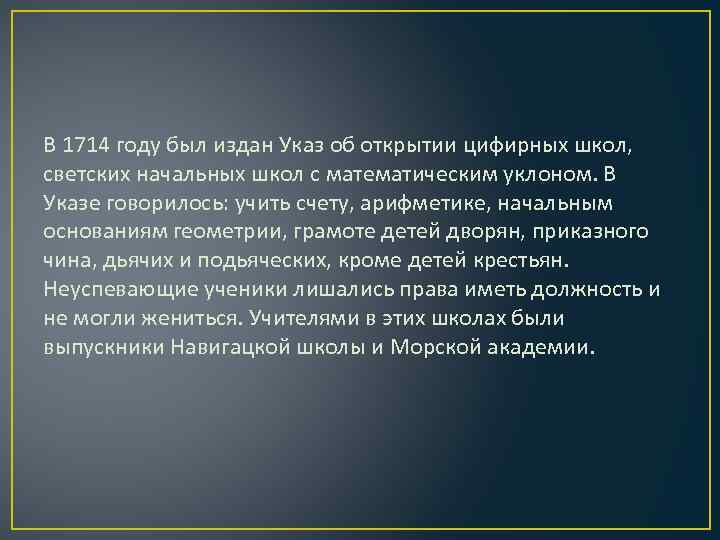 В 1714 году был издан Указ об открытии цифирных школ, светских начальных школ с математическим уклоном. В Указе говорилось: учить счету, арифметике, начальным основаниям геометрии, грамоте детей дворян, приказного чина, дьячих и подьяческих, кроме детей крестьян. Неуспевающие ученики лишались права иметь должность и не могли жениться. Учителями в этих школах были выпускники Навигацкой школы и Морской академии.